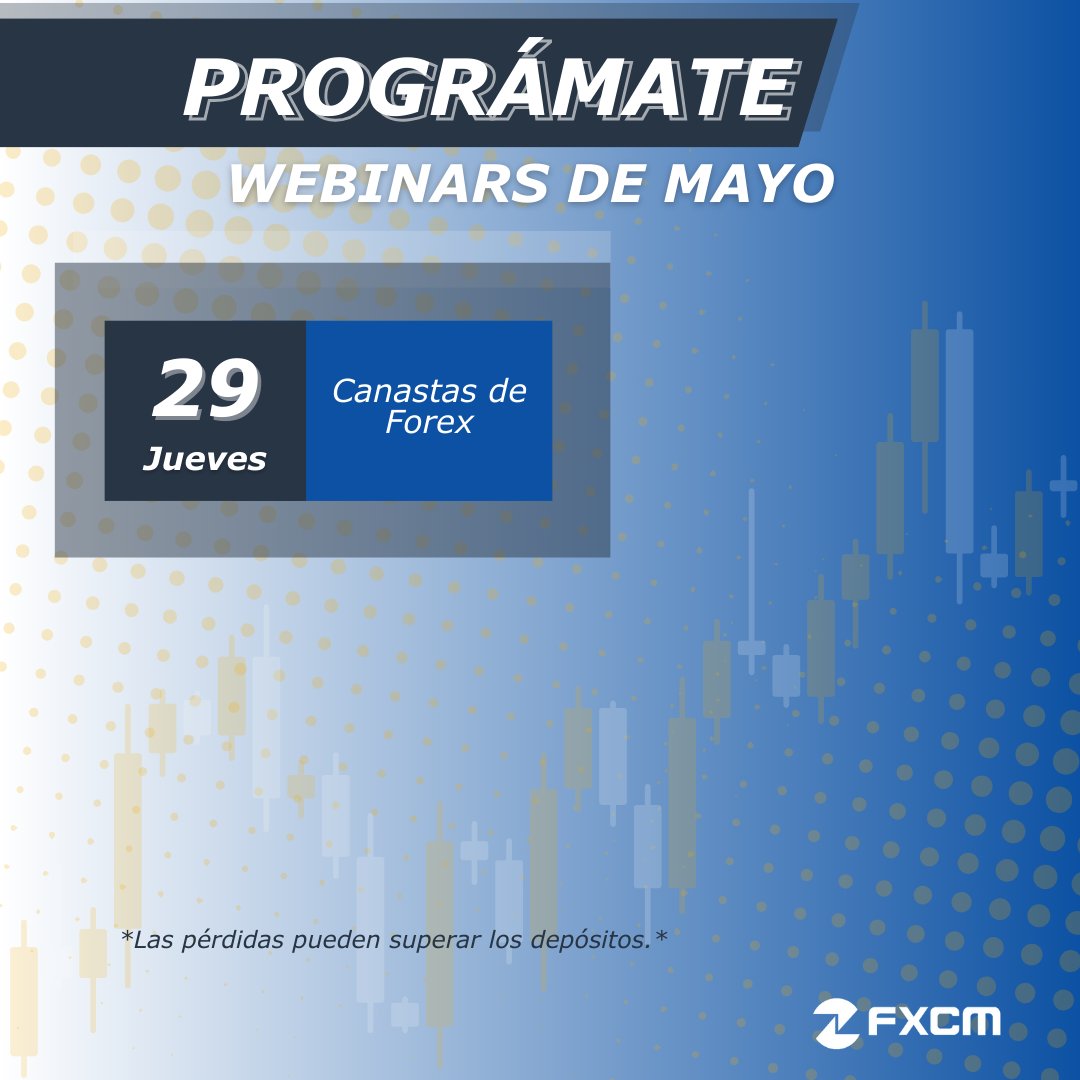 PROGRÁMATE
WEBINARS DE MAYO

29
Jueves

Canastas de Forex

*Las pérdidas pueden superar los depósitos.*

FXCM